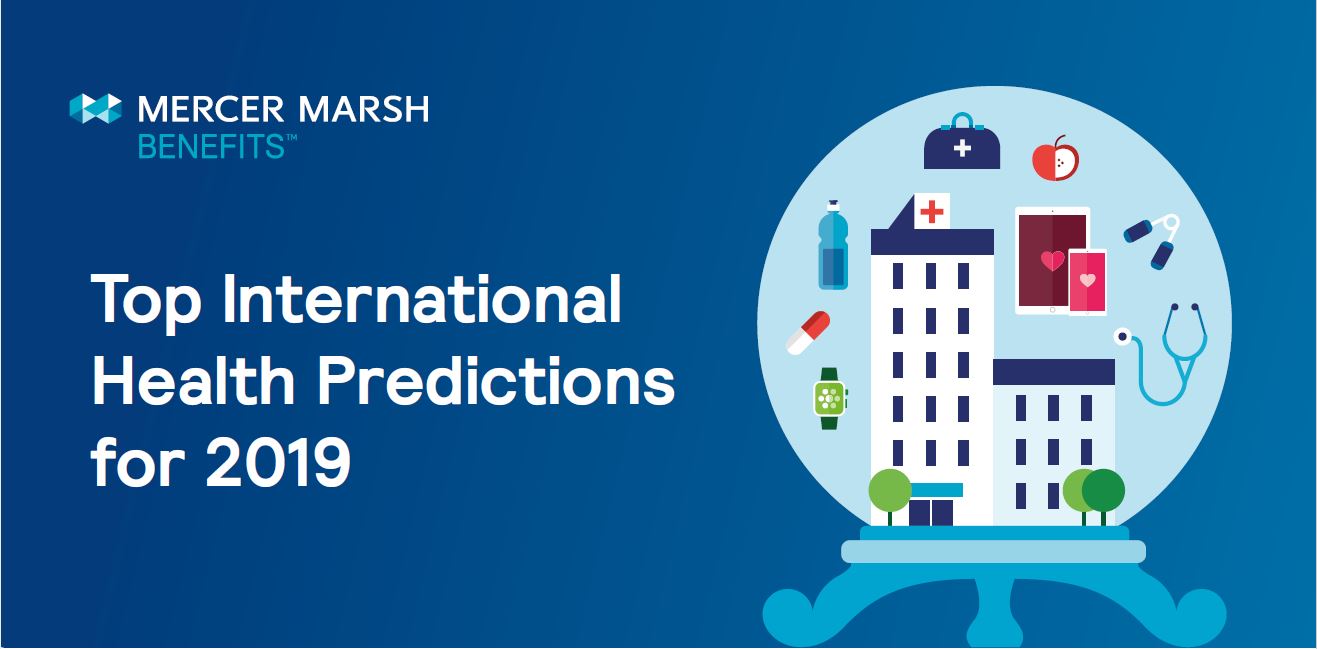 MERCER MARSH BENEFITS™

Top International Health Predictions for 2019